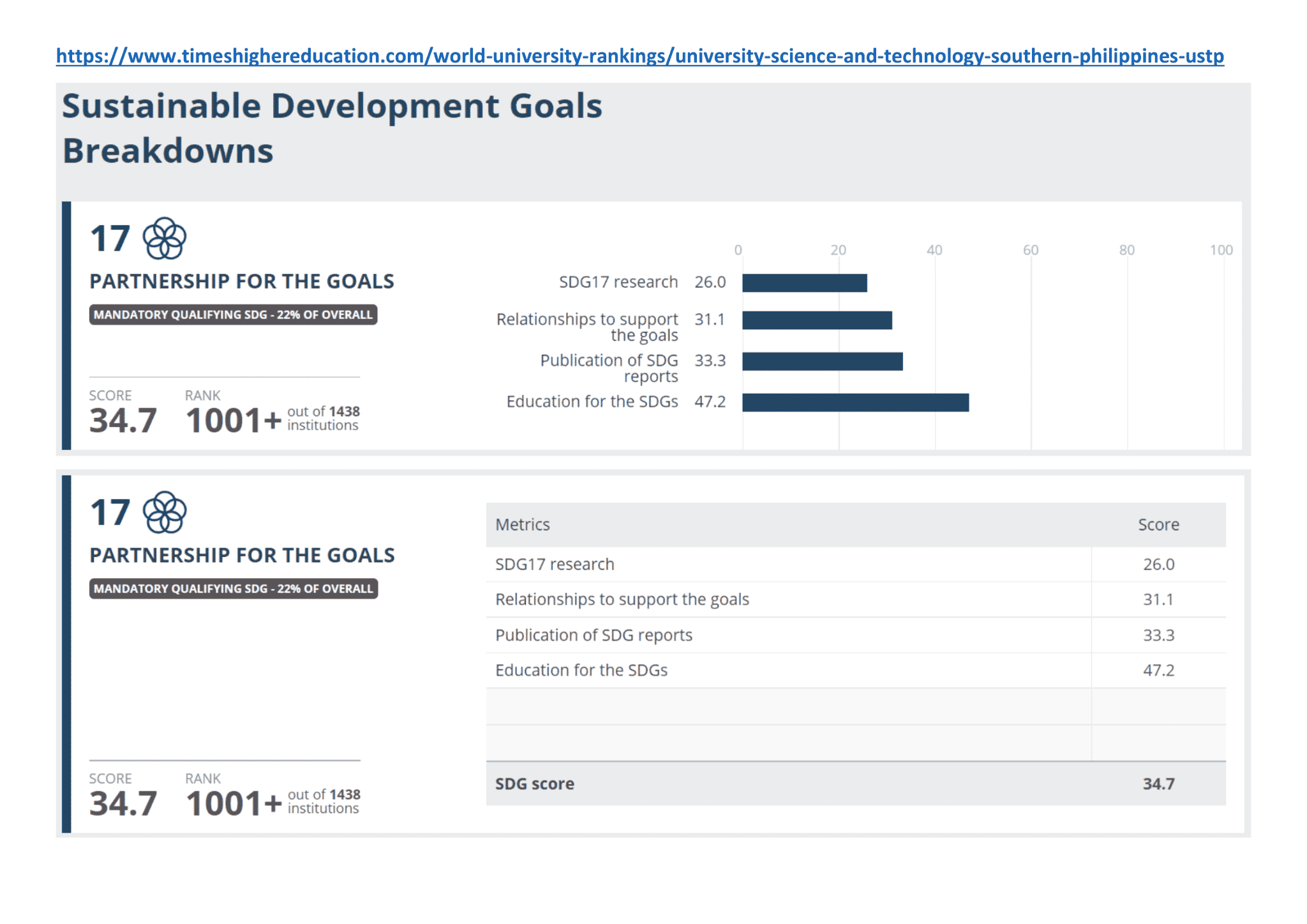 https://www.timeshighereducation.com/world-university-rankings/university-science-and-technology-southern-philippines-ustp

Sustainable Development Goals Breakdowns

17

PARTNERSHIP FOR THE GOALS

MANDATORY QUALIFYING SDG - 22% OF OVERALL

SCORE
34.7

RANK
1001+ out of 1438 institutions

0 20 40 60 80 100

SDG17 research 26.0

Relationships to support the goals 31.1

Publication of SDG reports 33.3

Education for the SDGs 47.2

17

PARTNERSHIP FOR THE GOALS

MANDATORY QUALIFYING SDG - 22% OF OVERALL

SCORE
34.7

RANK
1001+ out of 1438 institutions

| Metrics | Score |
|---|---|
| SDG17 research | 26.0 |
| Relationships to support the goals | 31.1 |
| Publication of SDG reports | 33.3 |
| Education for the SDGs | 47.2 |
| | |
| | |
| SDG score | 34.7 |